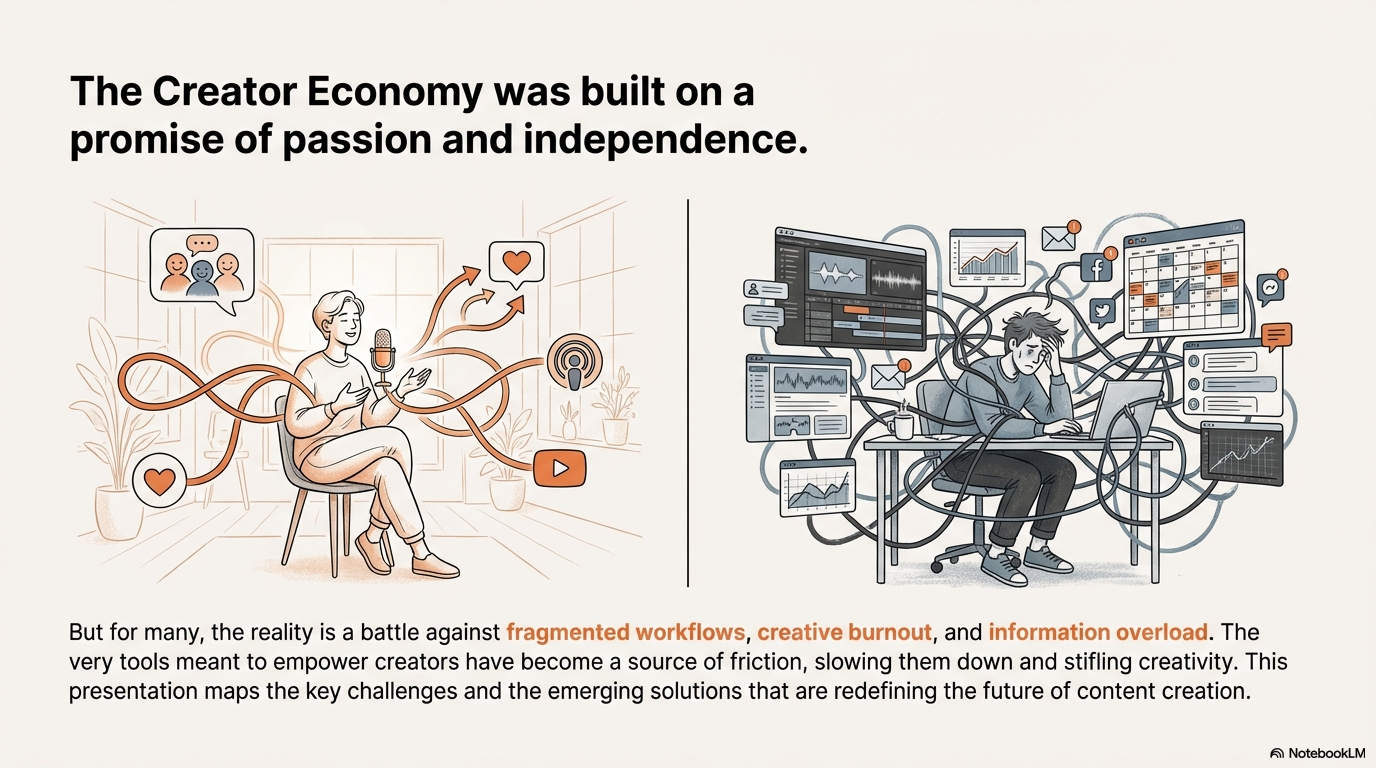 The Creator Economy was built on a promise of passion and independence.

But for many, the reality is a battle against fragmented workflows, creative burnout, and information overload. The very tools meant to empower creators have become a source of friction, slowing them down and stifling creativity. This presentation maps the key challenges and the emerging solutions that are redefining the future of content creation.

NotebookLM